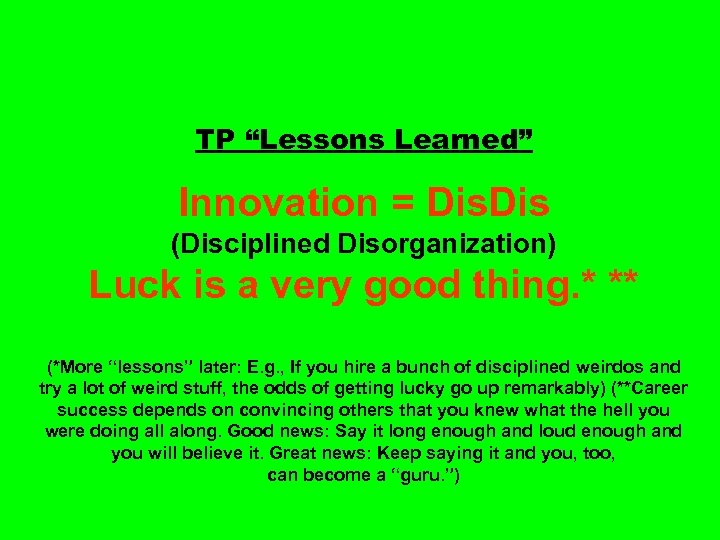 TP “Lessons Learned”

Innovation = DisDis
(Disciplined Disorganization)
Luck is a very good thing.* **

(*More “lessons” later: E.g., If you hire a bunch of disciplined weirdos and try a lot of weird stuff, the odds of getting lucky go up remarkably) (**Career success depends on convincing others that you knew what the hell you were doing all along. Good news: Say it long enough and loud enough and you will believe it. Great news: Keep saying it and you, too, can become a “guru.”)